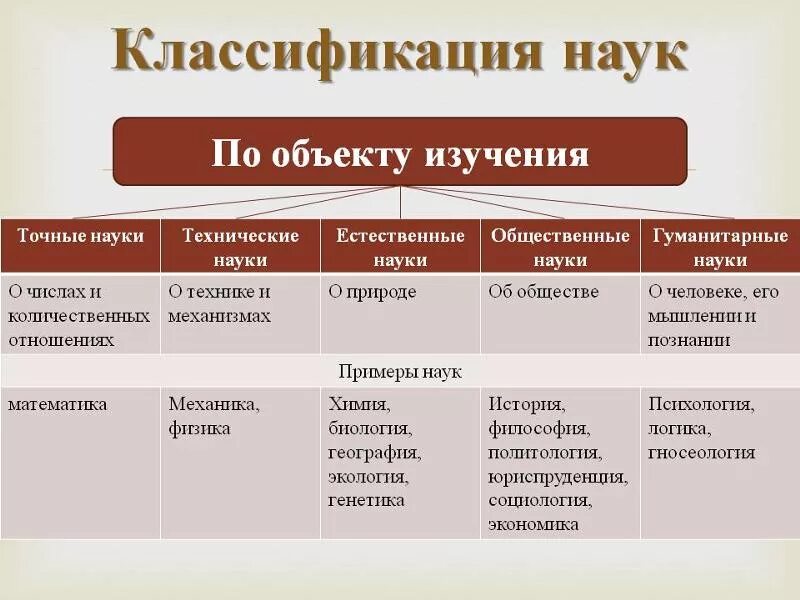 Классификация наук

По объекту изучения

| Точные науки | Технические науки | Естественные науки | Общественные науки | Гуманитарные науки |
|---|---|---|---|---|
| О числах и количественных отношениях | О технике и механизмах | О природе | Об обществе | О человеке, его мышлении и познании |
| Примеры наук | | | | |
| математика | Механика, физика | Химия, биология, география, экология, генетика | История, философия, политология, юриспруденция, социология, экономика | Психология, логика, гносеология |